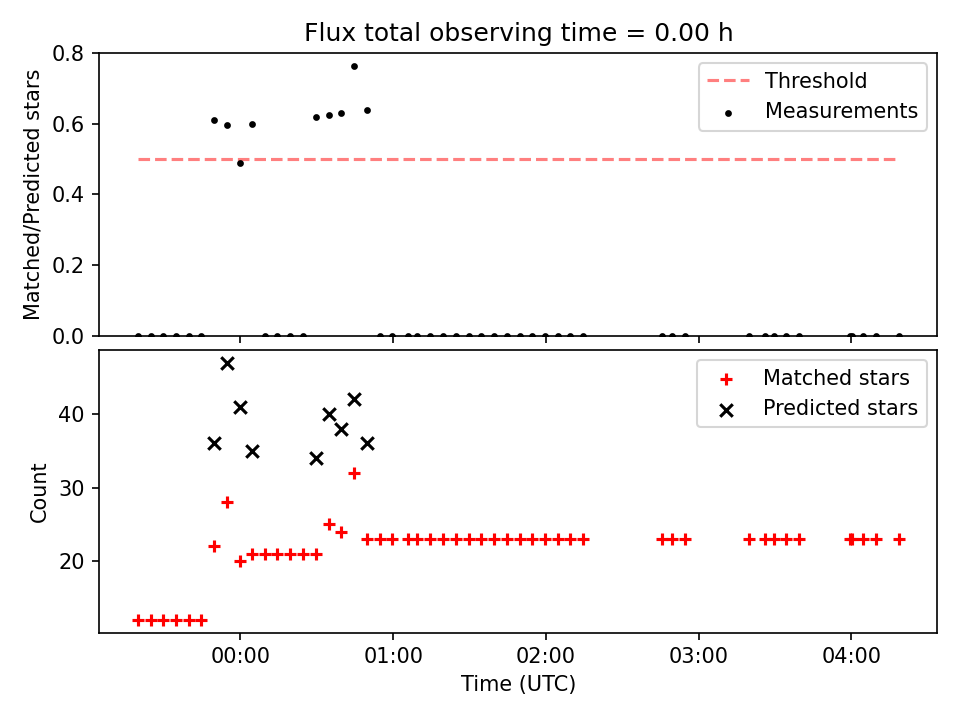 Flux total observing time = 0.00 h

Matched/Predicted stars

0.8
0.6
0.4
0.2
0.0

Threshold
Measurements

Count

40
30
20

Matched stars
Predicted stars

00:00
01:00
02:00
03:00
04:00

Time (UTC)